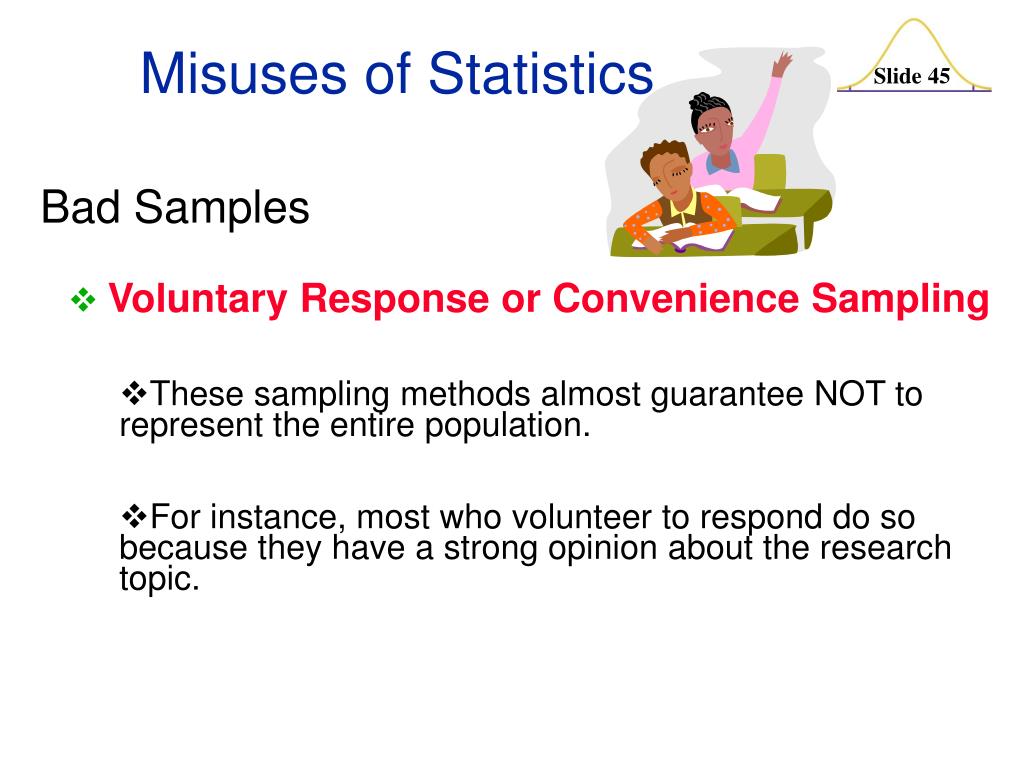 Misuses of Statistics

Slide 45

Bad Samples

❖ Voluntary Response or Convenience Sampling

❖These sampling methods almost guarantee NOT to represent the entire population.

❖For instance, most who volunteer to respond do so because they have a strong opinion about the research topic.